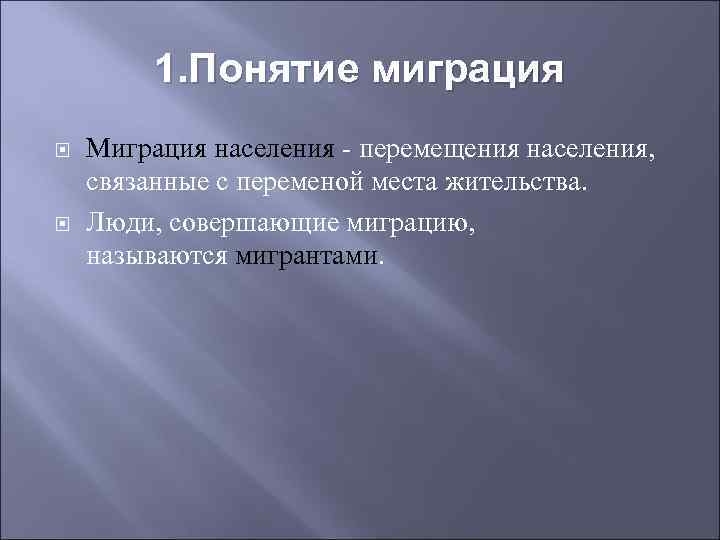 1.Понятие миграция

Миграция населения - перемещения населения, связанные с переменой места жительства.

Люди, совершающие миграцию, называются мигрантами.